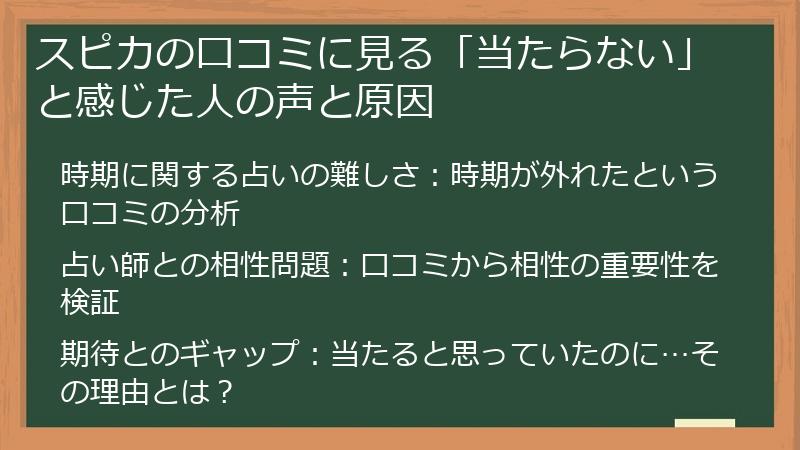 スピカの口コミに見る「当たらない」と感じた人の声と原因

時期に関する占いの難しさ：時期が外れたという口コミの分析

占い師との相性問題：口コミから相性の重要性を検証

期待とのギャップ：当たると思っていたのに…その理由とは？